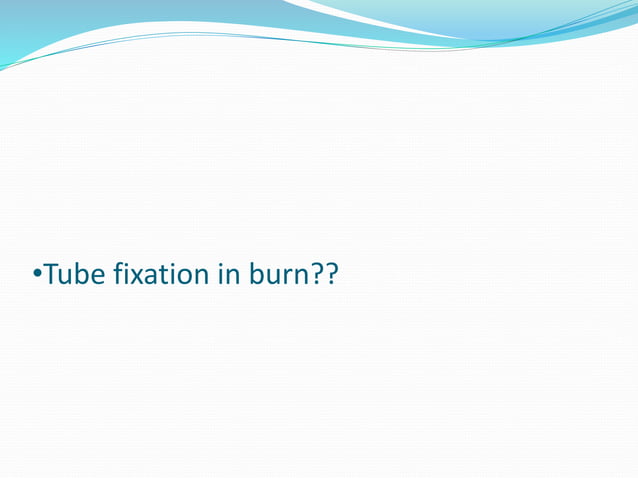 •Tube fixation in burn??